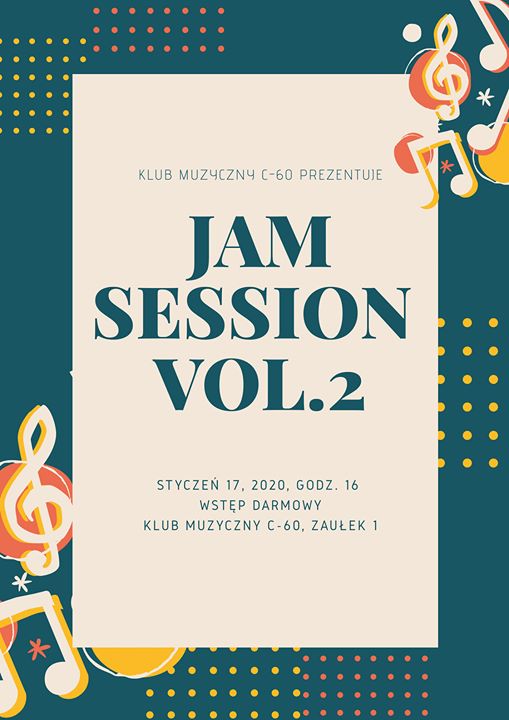 KLUB MUZYCZNY C-60 PREZENTUJE

JAM SESSION VOL.2

STYCZEŃ 17, 2020, GODZ. 16
WSTĘP DARMOWY
KLUB MUZYCZNY C-60, ZAUŁEK 1